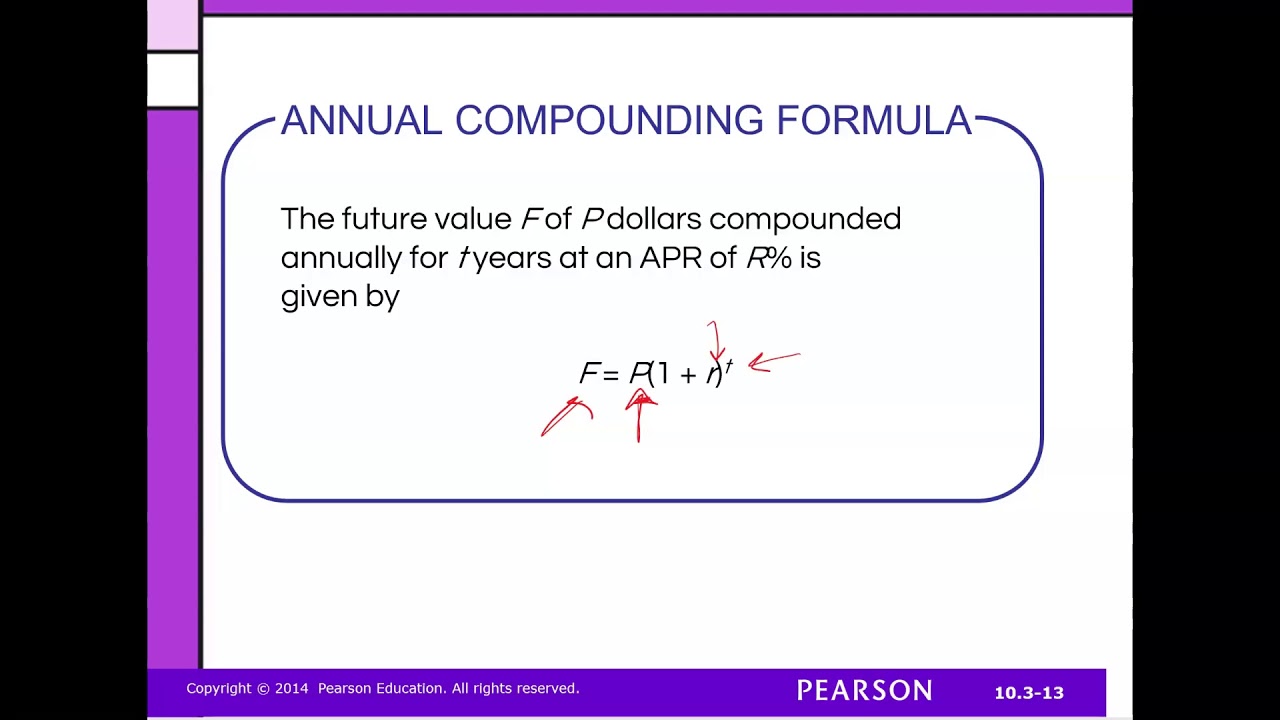 ANNUAL COMPOUNDING FORMULA

The future value $F$ of $P$ dollars compounded annually for $t$ years at an APR of $R$% is given by

$F = P(1 + r)^t$

Copyright © 2014 Pearson Education. All rights reserved.

PEARSON

10.3-13